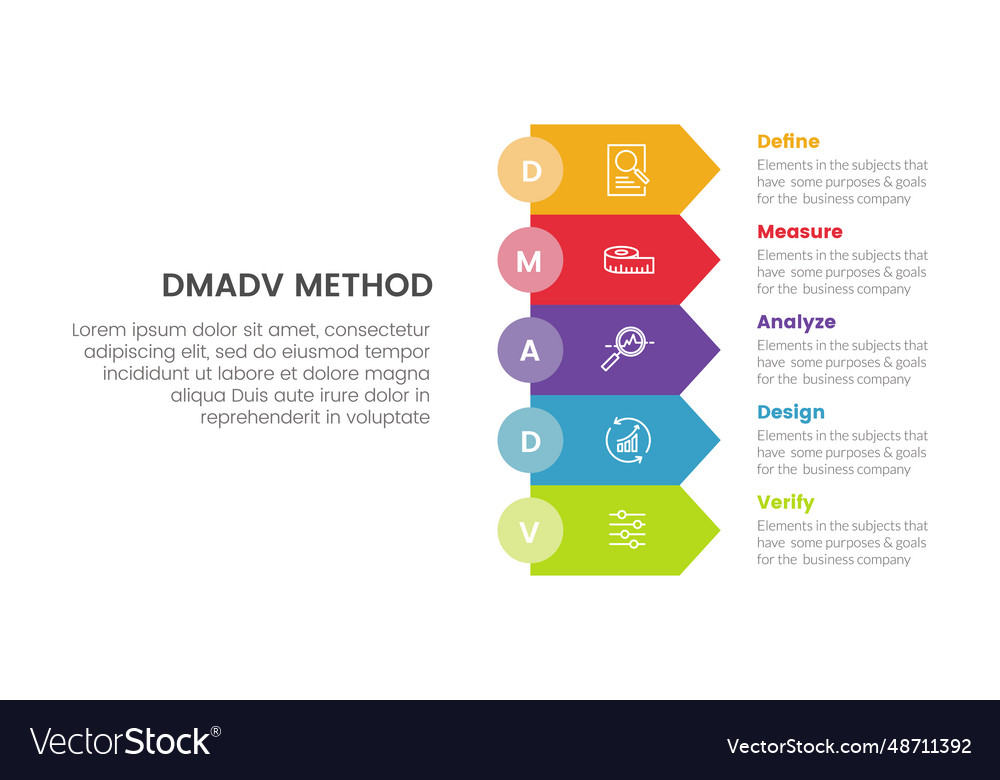 DMADV METHOD

Lorem ipsum dolor sit amet, consectetur adipiscing elit, sed do eiusmod tempor incididunt ut labore et dolore magna aliqua Duis aute irure dolor in reprehenderit in voluptate

D

M

A

D

V

Define
Elements in the subjects that have some purposes & goals for the business company

Measure
Elements in the subjects that have some purposes & goals for the business company

Analyze
Elements in the subjects that have some purposes & goals for the business company

Design
Elements in the subjects that have some purposes & goals for the business company

Verify
Elements in the subjects that have some purposes & goals for the business company

VectorStock®

VectorStock.com/48711392